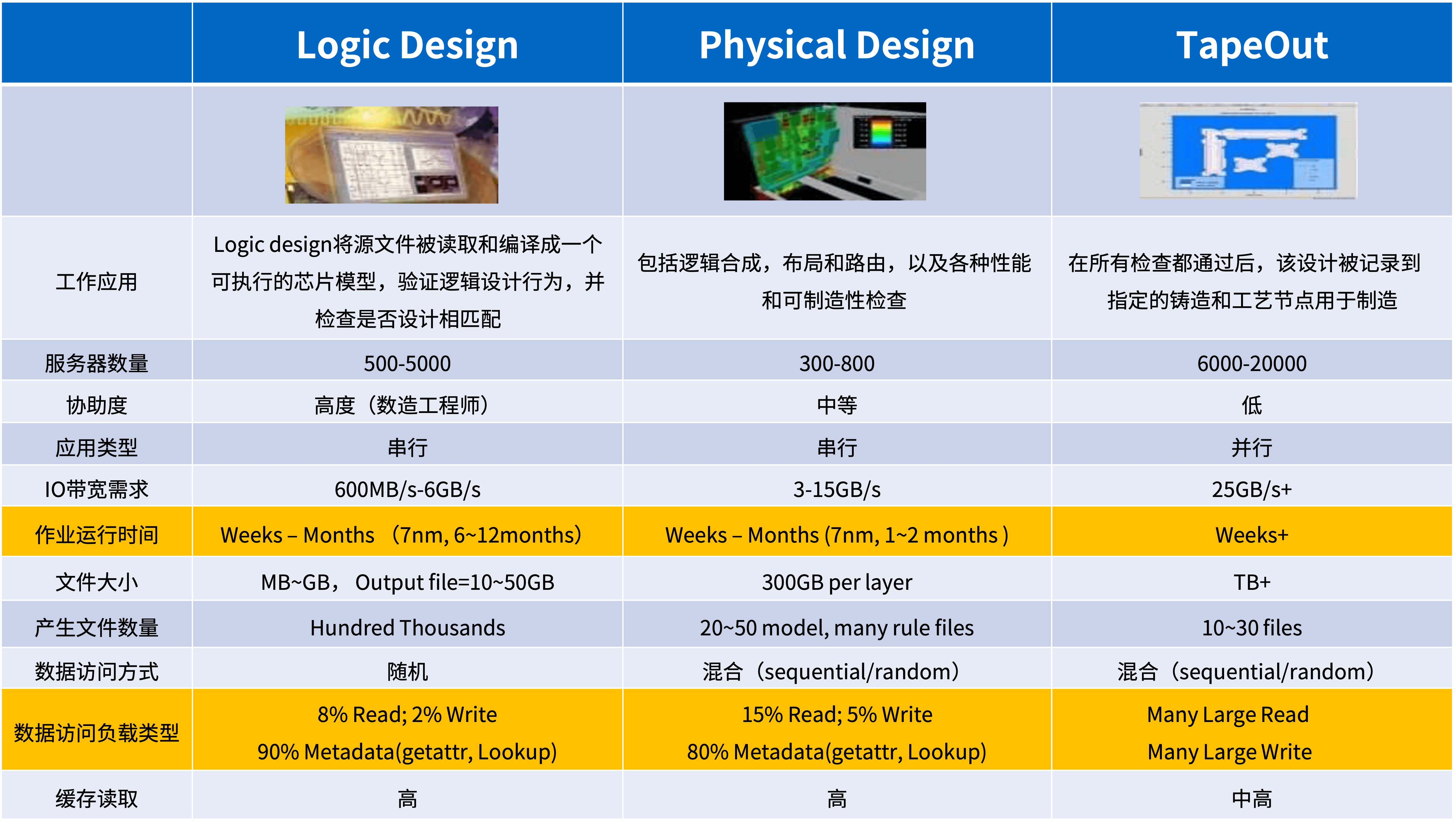 | | Logic Design | Physical Design | TapeOut |
|---|---|---|---|
| | | | |
| 工作应用 | Logic design将源文件被读取和编译成一个可执行的芯片模型，验证逻辑设计行为，并检查是否设计相匹配 | 包括逻辑合成，布局和路由，以及各种性能和可制造性检查 | 在所有检查都通过后，该设计被记录到指定的铸造和工艺节点用于制造 |
| 服务器数量 | 500-5000 | 300-800 | 6000-20000 |
| 协助度 | 高度（数造工程师） | 中等 | 低 |
| 应用类型 | 串行 | 串行 | 并行 |
| IO带宽需求 | 600MB/s-6GB/s | 3-15GB/s | 25GB/s+ |
| 作业运行时间 | Weeks – Months （7nm, 6~12months） | Weeks – Months (7nm, 1~2 months ) | Weeks+ |
| 文件大小 | MB~GB， Output file=10~50GB | 300GB per layer | TB+ |
| 产生文件数量 | Hundred Thousands | 20~50 model, many rule files | 10~30 files |
| 数据访问方式 | 随机 | 混合（sequential/random） | 混合（sequential/random） |
| 数据访问负载类型 | 8% Read; 2% Write 90% Metadata(getattr, Lookup) | 15% Read; 5% Write 80% Metadata(getattr, Lookup) | Many Large Read Many Large Write |
| 缓存读取 | 高 | 高 | 中高 |